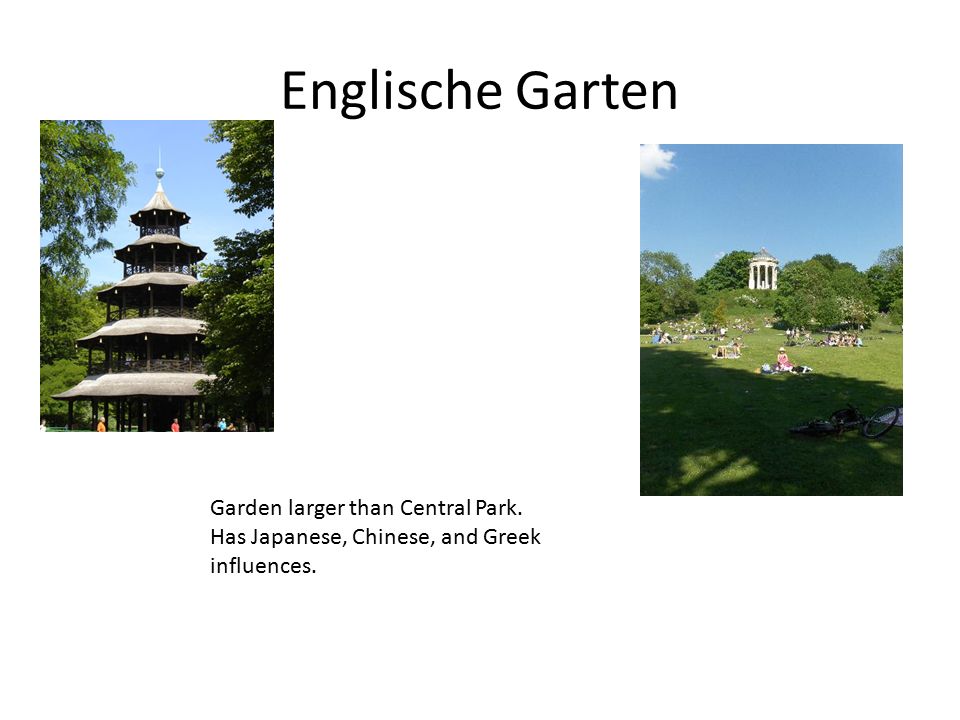 Englische Garten

Garden larger than Central Park. Has Japanese, Chinese, and Greek influences.